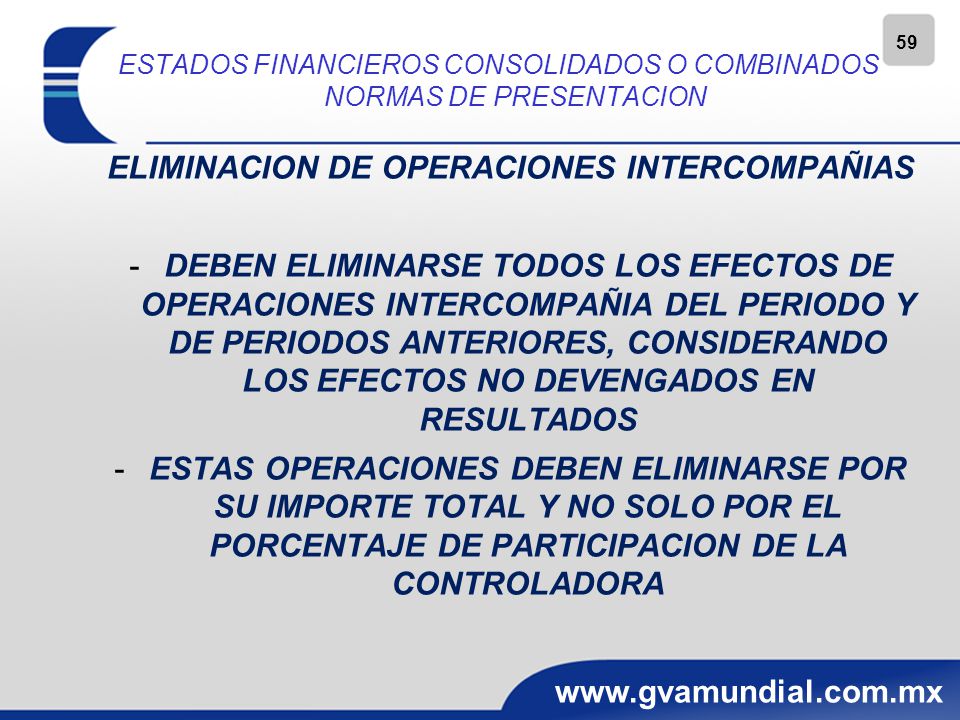 59

ESTADOS FINANCIEROS CONSOLIDADOS O COMBINADOS
NORMAS DE PRESENTACION

ELIMINACION DE OPERACIONES INTERCOMPAÑIAS

- DEBEN ELIMINARSE TODOS LOS EFECTOS DE OPERACIONES INTERCOMPAÑIA DEL PERIODO Y DE PERIODOS ANTERIORES, CONSIDERANDO LOS EFECTOS NO DEVENGADOS EN RESULTADOS

- ESTAS OPERACIONES DEBEN ELIMINARSE POR SU IMPORTE TOTAL Y NO SOLO POR EL PORCENTAJE DE PARTICIPACION DE LA CONTROLADORA

www.gvamundial.com.mx